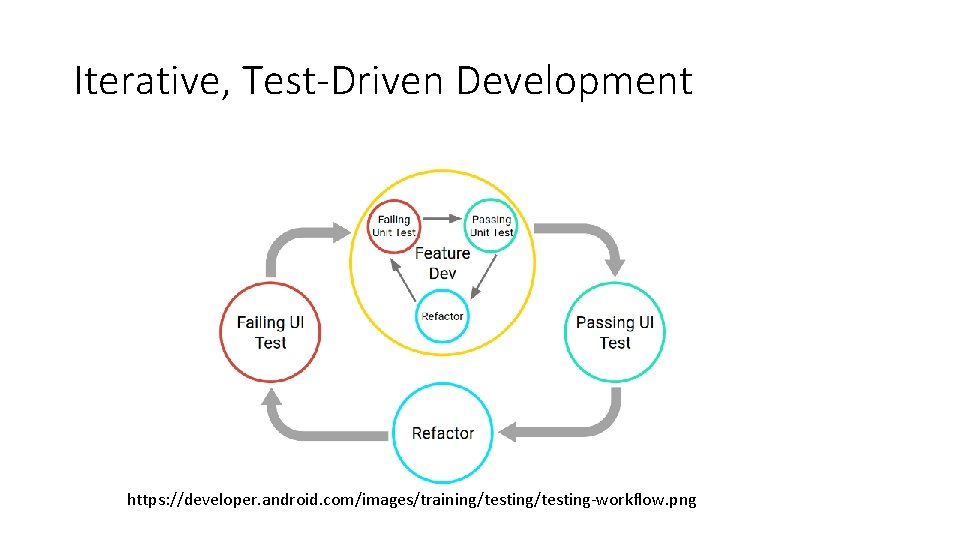 Iterative, Test-Driven Development

Failing Unit Test

Passing Unit Test

Feature Dev

Refactor

Failing UI Test

Passing UI Test

Refactor

https://developer.android.com/images/training/testing/testing-workflow.png